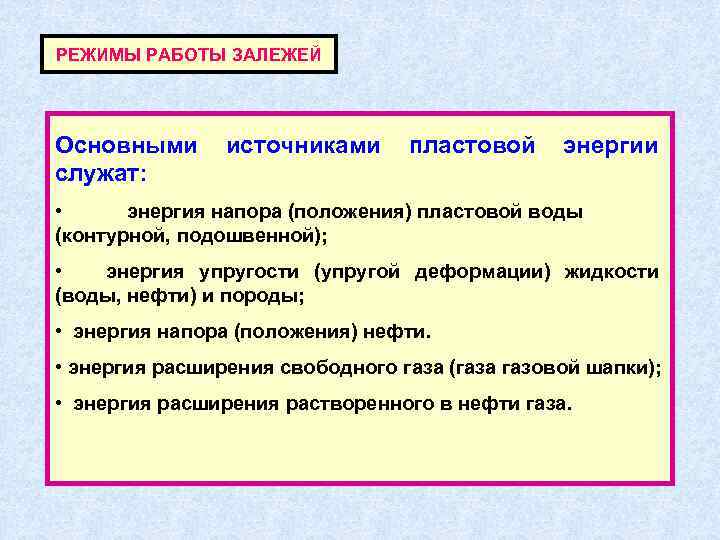 РЕЖИМЫ РАБОТЫ ЗАЛЕЖЕЙ

Основными источниками пластовой энергии служат:

• энергия напора (положения) пластовой воды (контурной, подошвенной);

• энергия упругости (упругой деформации) жидкости (воды, нефти) и породы;

• энергия напора (положения) нефти.

• энергия расширения свободного газа (газа газовой шапки);

• энергия расширения растворенного в нефти газа.